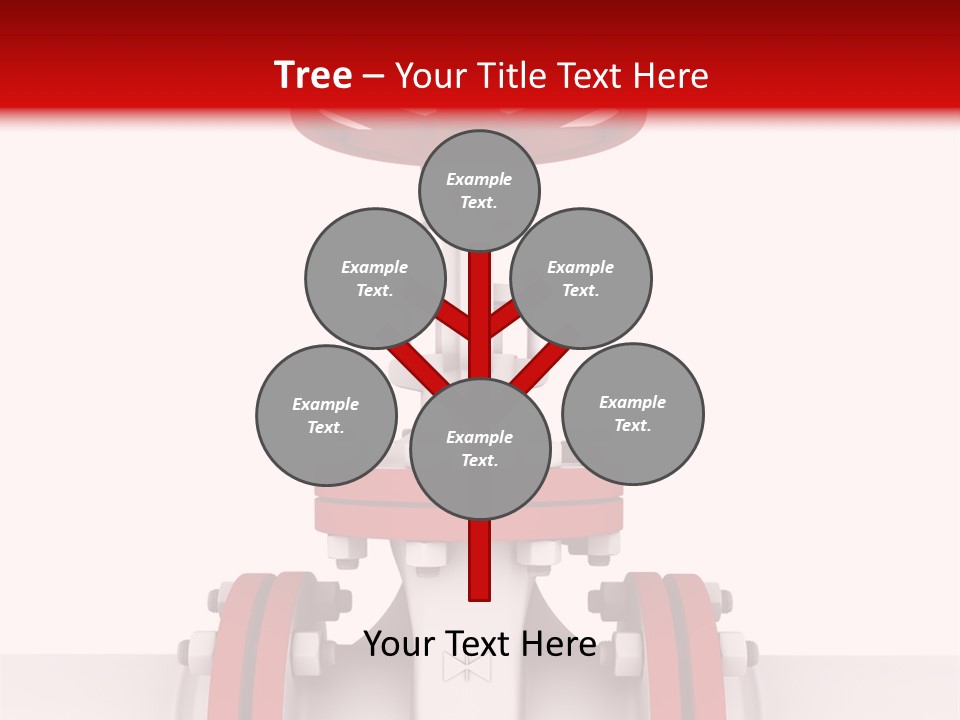 Tree – Your Title Text Here

Example Text.

Example Text.

Example Text.

Example Text.

Example Text.

Example Text.

Your Text Here